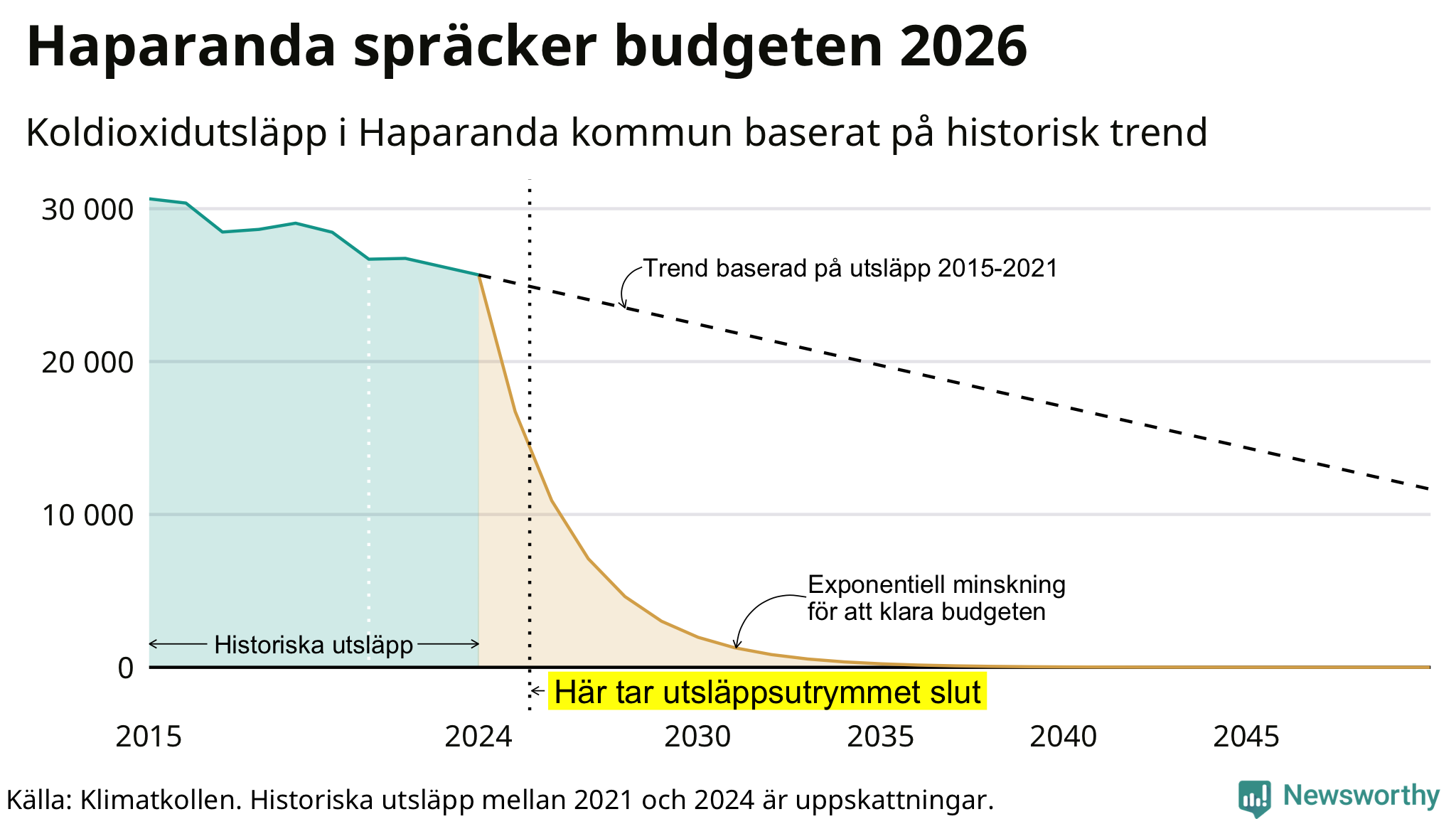 Haparanda spräcker budgeten 2026

Koldioxidutsläpp i Haparanda kommun baserat på historisk trend

30 000
20 000
10 000
0

Trend baserad på utsläpp 2015-2021

Exponentiell minskning för att klara budgeten

Historiska utsläpp

Här tar utsläppsutrymmet slut

2015
2024
2030
2035
2040
2045

Källa: Klimatkollen. Historiska utsläpp mellan 2021 och 2024 är uppskattningar.

Newsworthy